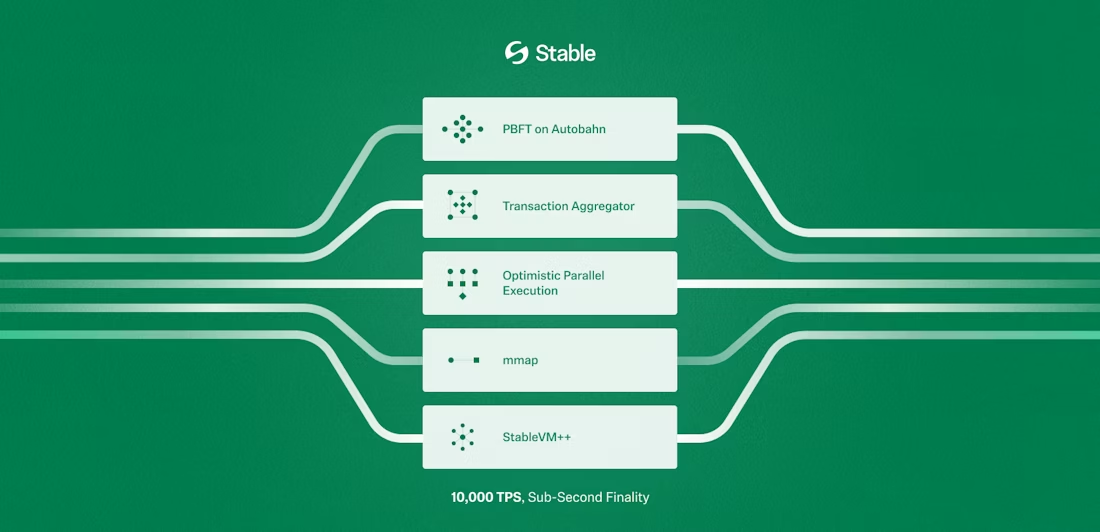 Stable

PBFT on Autobahn

Transaction Aggregator

Optimistic Parallel Execution

mmap

StableVM++

10,000 TPS, Sub-Second Finality